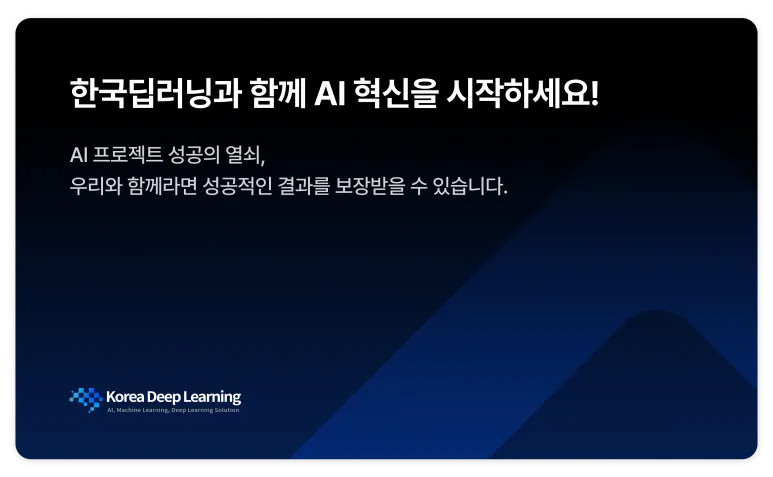 한국딥러닝과 함께 AI 혁신을 시작하세요!

AI 프로젝트 성공의 열쇠,
우리와 함께라면 성공적인 결과를 보장받을 수 있습니다.

Korea Deep Learning
AI, Machine Learning, Deep Learning Solution